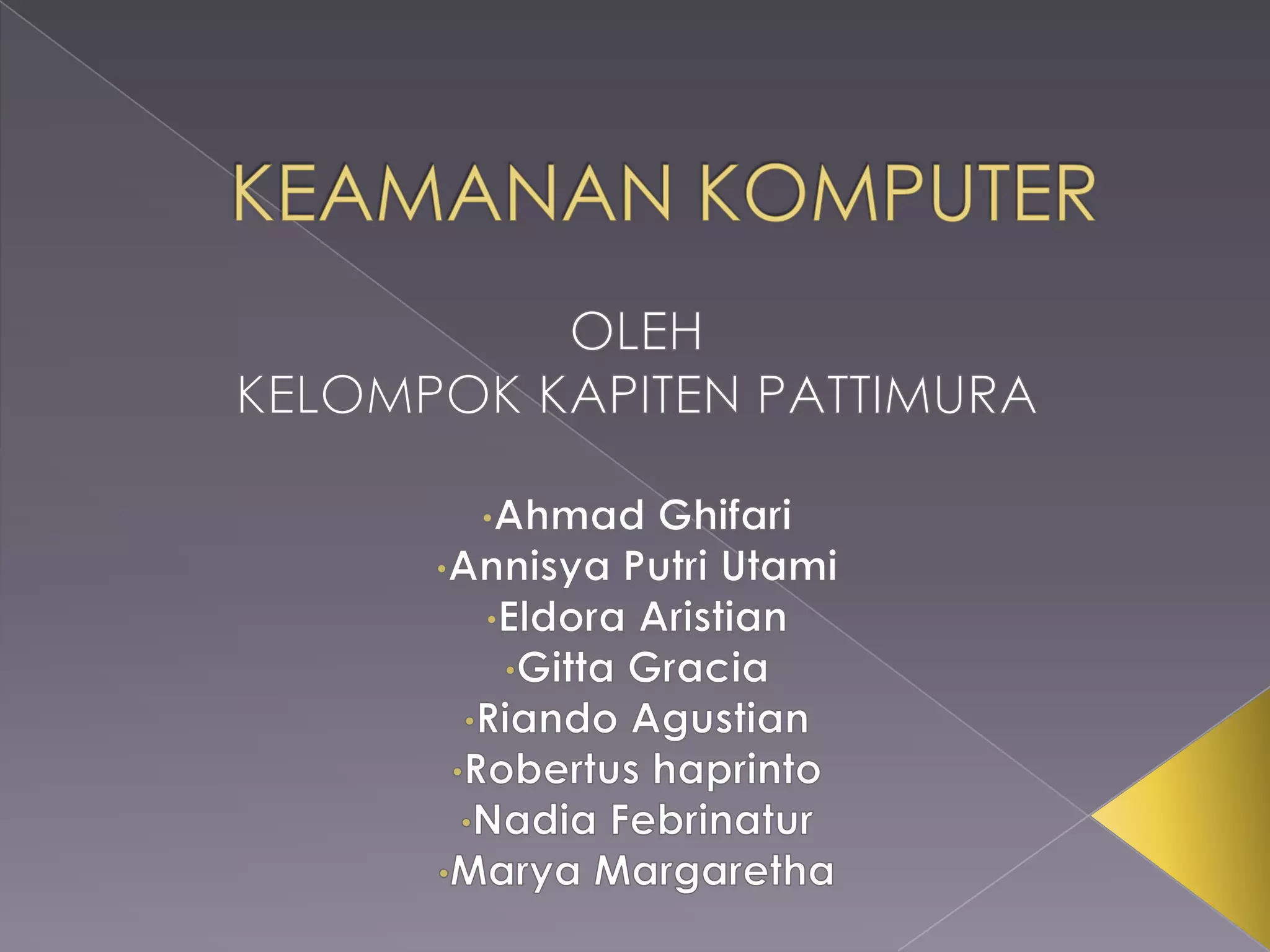 KEAMANAN KOMPUTER

OLEH
KELOMPOK KAPITEN PATTIMURA

•Ahmad Ghifari
•Annisya Putri Utami
•Eldora Aristian
•Gitta Gracia
•Riando Agustian
•Robertus haprinto
•Nadia Febrinatur
•Marya Margaretha